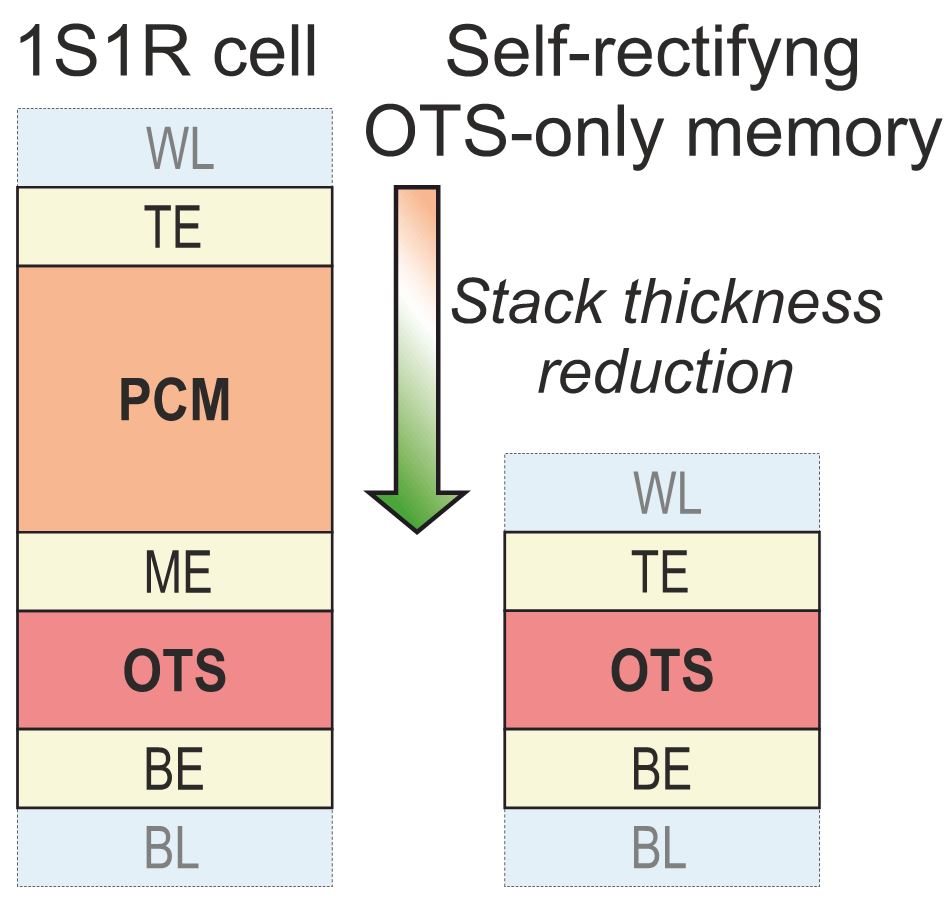 1S1R cell

WL

TE

PCM

ME

OTS

BE

BL

Self-rectifyng OTS-only memory

Stack thickness reduction

WL

TE

OTS

BE

BL